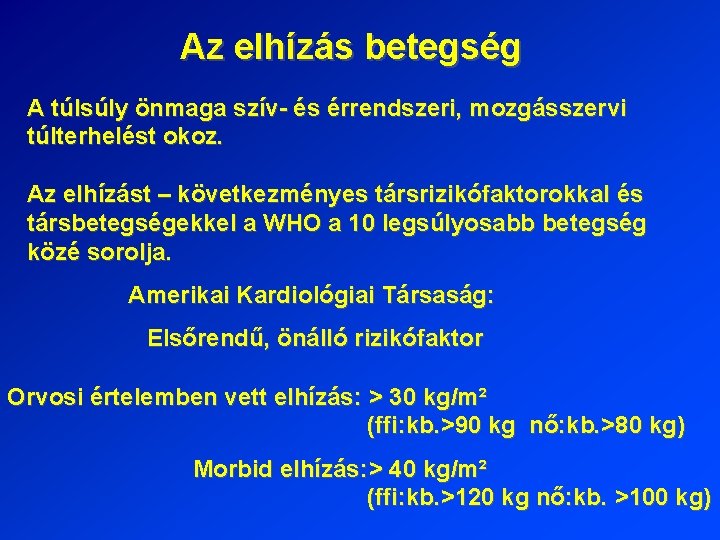 Az elhízás betegség

A túlsúly önmaga szív- és érrendszeri, mozgásszervi túlterhelést okoz.

Az elhízást – következményes társrizikófaktorokkal és társbetegségekkel a WHO a 10 legsúlyosabb betegség közé sorolja.

Amerikai Kardiológiai Társaság:

Elsőrendű, önálló rizikófaktor

Orvosi értelemben vett elhízás: > 30 kg/m²
(ffi:kb.>90 kg nő:kb.>80 kg)

Morbid elhízás:> 40 kg/m²
(ffi:kb.>120 kg nő:kb. >100 kg)